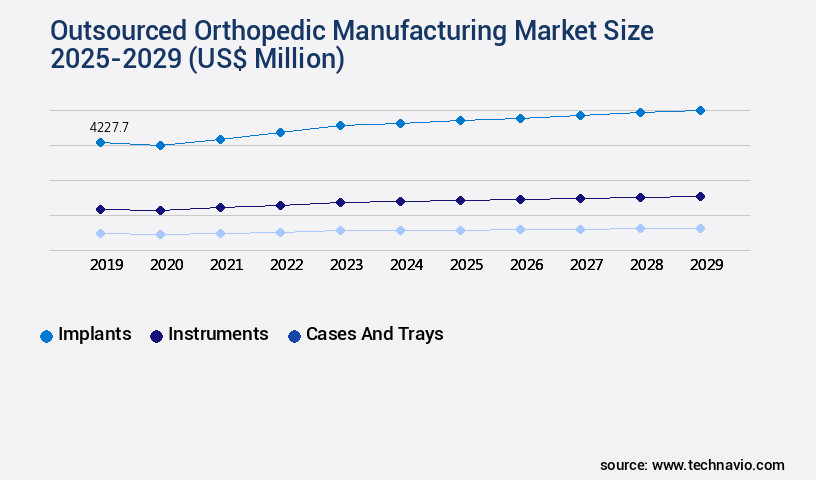 Outsourced Orthopedic Manufacturing Market Size 2025-2029 (US$ Million)

4227.7

2019 2020 2021 2022 2023 2024 2025 2026 2027 2028 2029

Implants Instruments Cases And Trays

source: www.technavio.com